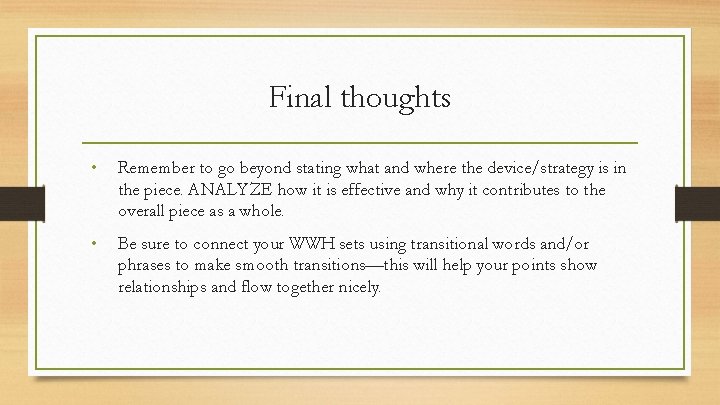 Final thoughts

• Remember to go beyond stating what and where the device/strategy is in the piece. ANALYZE how it is effective and why it contributes to the overall piece as a whole.

• Be sure to connect your WWH sets using transitional words and/or phrases to make smooth transitions—this will help your points show relationships and flow together nicely.